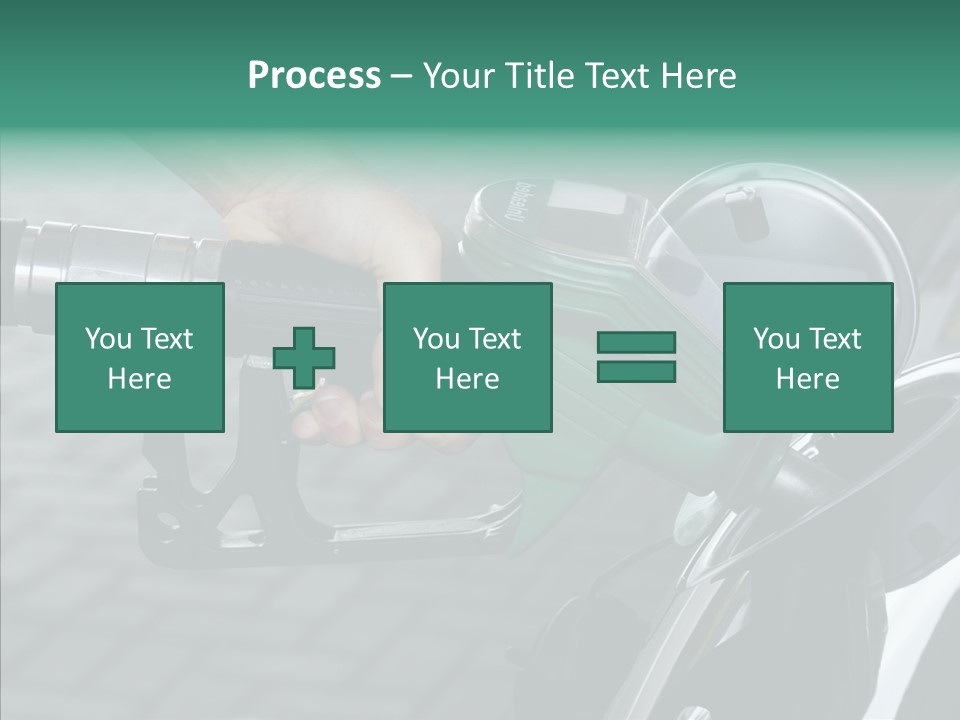 Process – Your Title Text Here

You Text Here

You Text Here

You Text Here